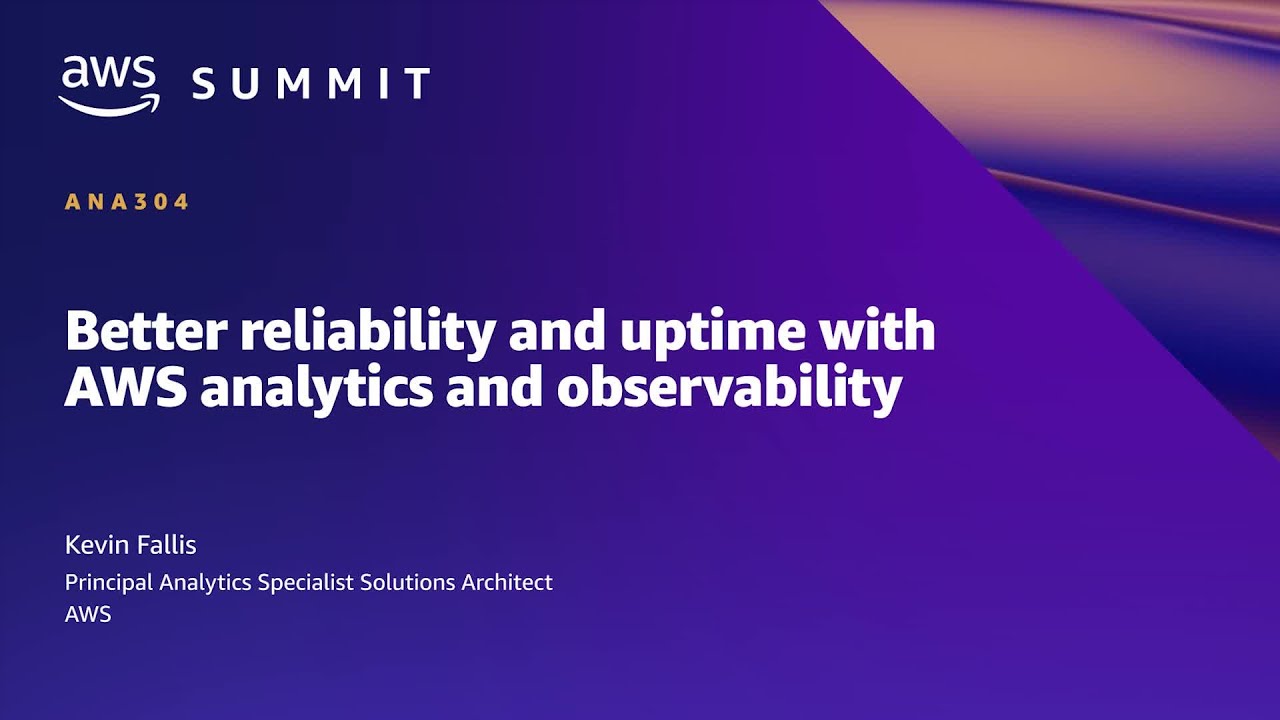 aws SUMMIT

ANA304

Better reliability and uptime with AWS analytics and observability

Kevin Fallis
Principal Analytics Specialist Solutions Architect
AWS